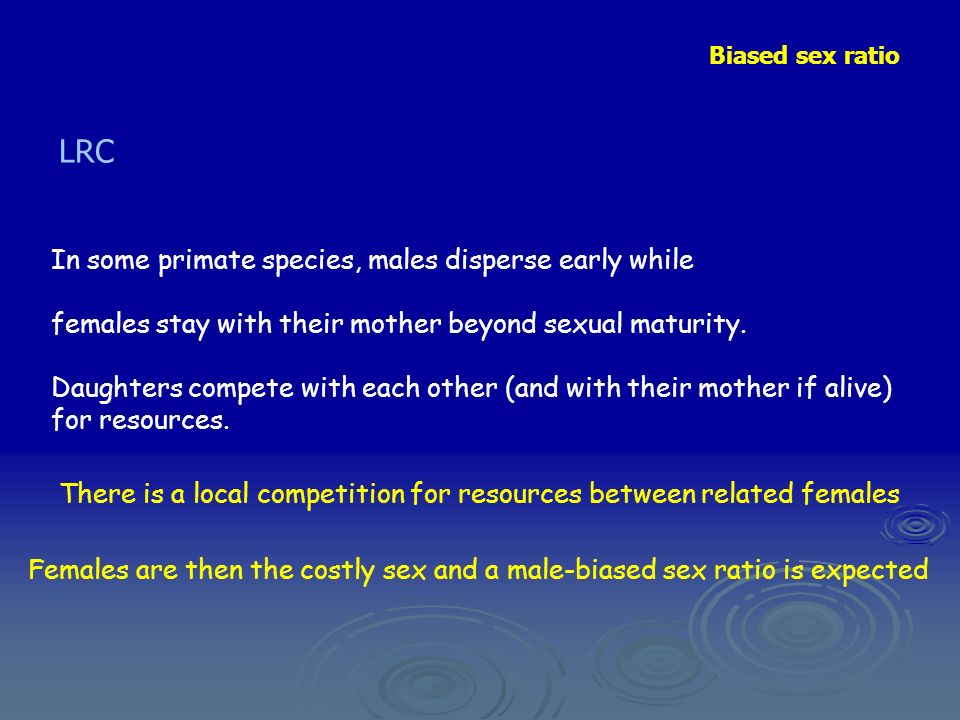 Biased sex ratio

LRC

In some primate species, males disperse early while

females stay with their mother beyond sexual maturity.

Daughters compete with each other (and with their mother if alive) for resources.

There is a local competition for resources between related females

Females are then the costly sex and a male-biased sex ratio is expected